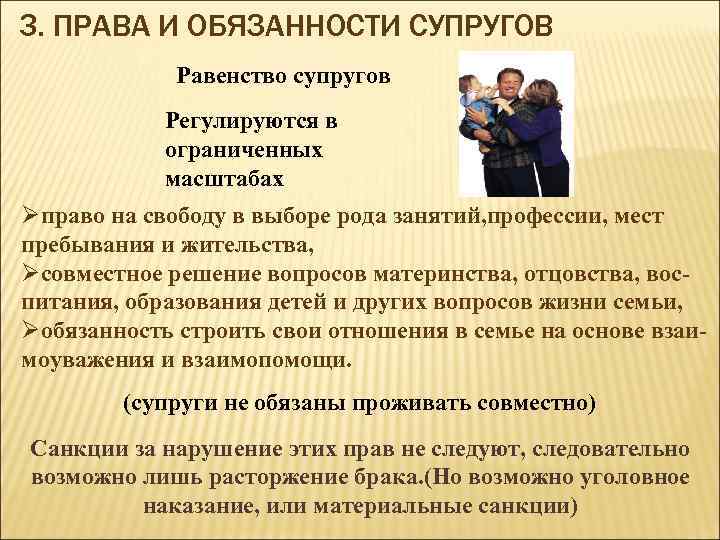 3. ПРАВА И ОБЯЗАННОСТИ СУПРУГОВ

Равенство супругов

Регулируются в ограниченных масштабах

➢право на свободу в выборе рода занятий,профессии, мест пребывания и жительства,
➢совместное решение вопросов материнства, отцовства, воспитания, образования детей и других вопросов жизни семьи,
➢обязанность строить свои отношения в семье на основе взаимоуважения и взаимопомощи.

(супруги не обязаны проживать совместно)

Санкции за нарушение этих прав не следуют, следовательно возможно лишь расторжение брака.(Но возможно уголовное наказание, или материальные санкции)